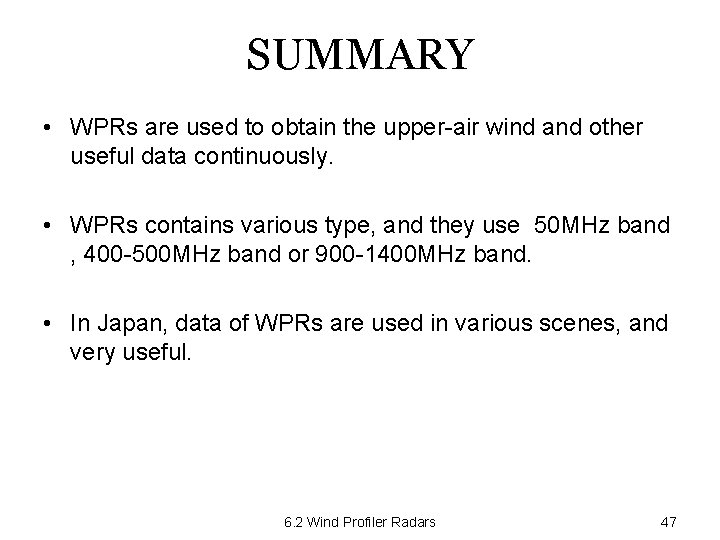 SUMMARY

• WPRs are used to obtain the upper-air wind and other useful data continuously.

• WPRs contains various type, and they use 50MHz band , 400-500MHz band or 900-1400MHz band.

• In Japan, data of WPRs are used in various scenes, and very useful.

6.2 Wind Profiler Radars

47